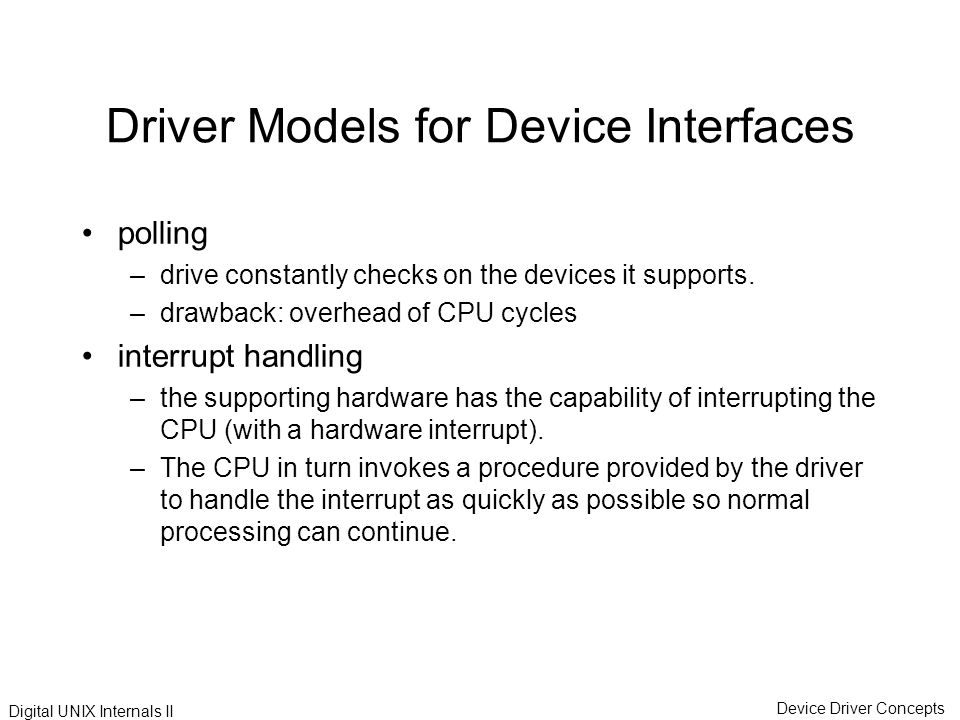 Driver Models for Device Interfaces

• polling
– drive constantly checks on the devices it supports.
– drawback: overhead of CPU cycles

• interrupt handling
– the supporting hardware has the capability of interrupting the CPU (with a hardware interrupt).
– The CPU in turn invokes a procedure provided by the driver to handle the interrupt as quickly as possible so normal processing can continue.

Digital UNIX Internals II

Device Driver Concepts